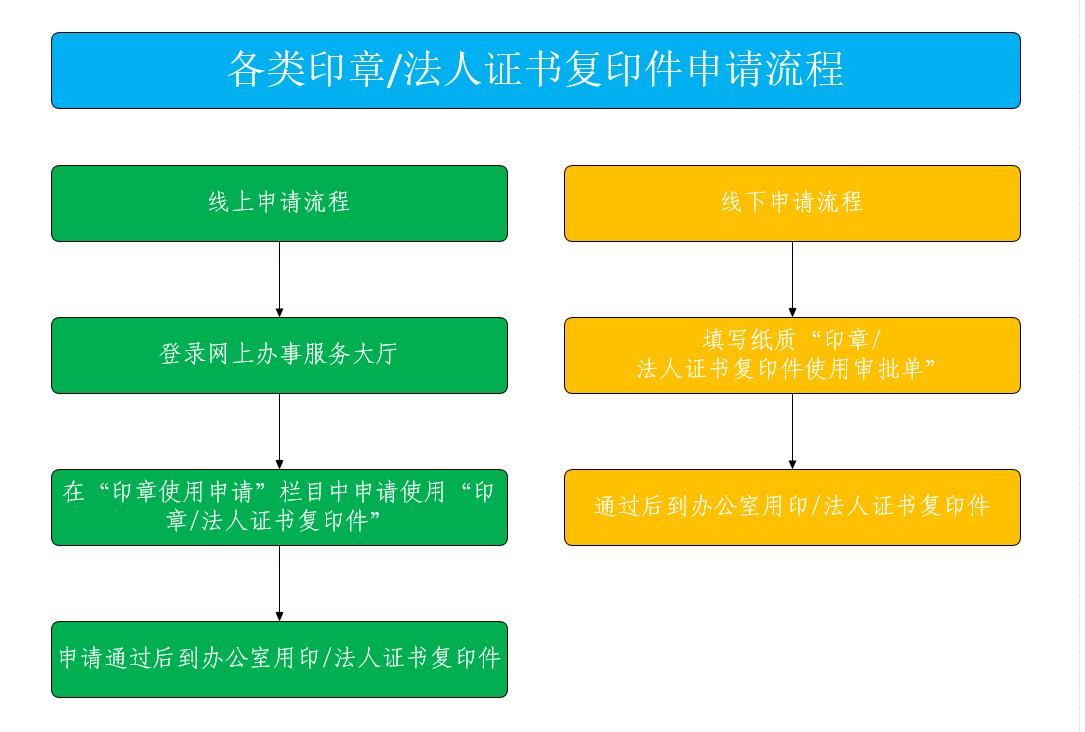 各类印章/法人证书复印件申请流程

线上申请流程

登录网上办事服务大厅

在“印章使用申请”栏目中申请使用“印章/法人证书复印件”

申请通过后到办公室用印/法人证书复印件

线下申请流程

填写纸质“印章/法人证书复印件使用审批单”

通过后到办公室用印/法人证书复印件